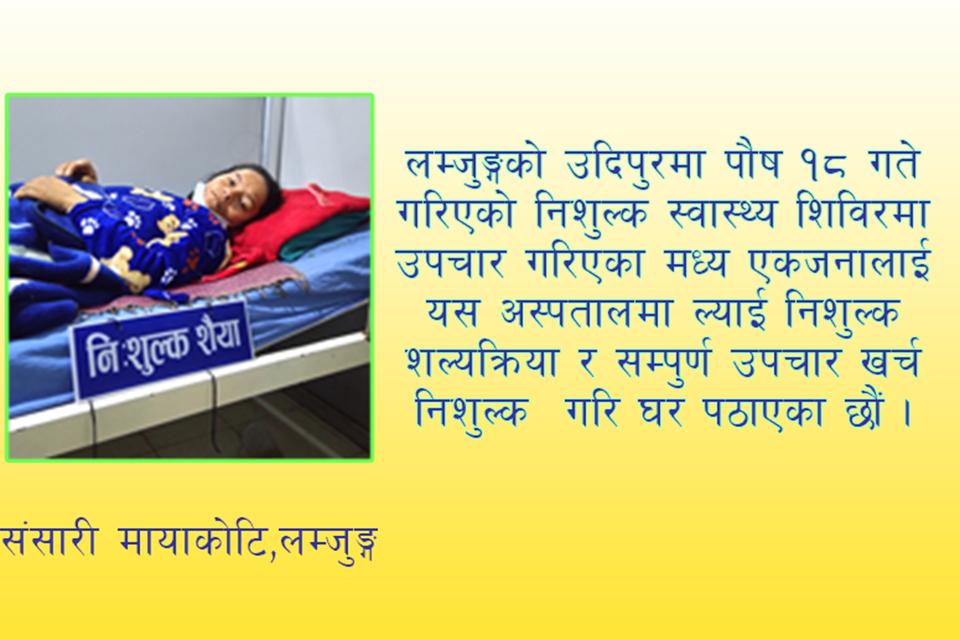 नि:शुल्क शैया

लम्जुङ्गको उदिपुरमा पौष १८ गते गरिएको निशुल्क स्वास्थ्य शिविरमा उपचार गरिएका मध्य एकजनालाई यस अस्पतालमा ल्याई निशुल्क शल्यक्रिया र सम्पुर्ण उपचार खर्च निशुल्क गरि घर पठाएका छौं ।

संसारी मायाकोटि,लम्जुङ्ग